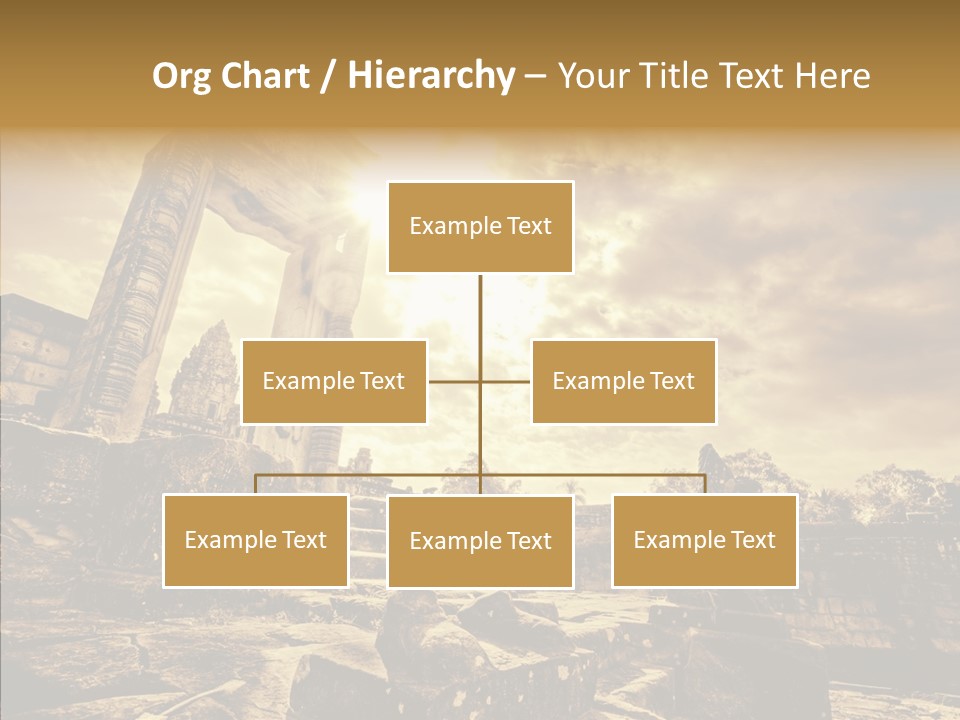 Org Chart / Hierarchy – Your Title Text Here

Example Text

Example Text

Example Text

Example Text

Example Text

Example Text